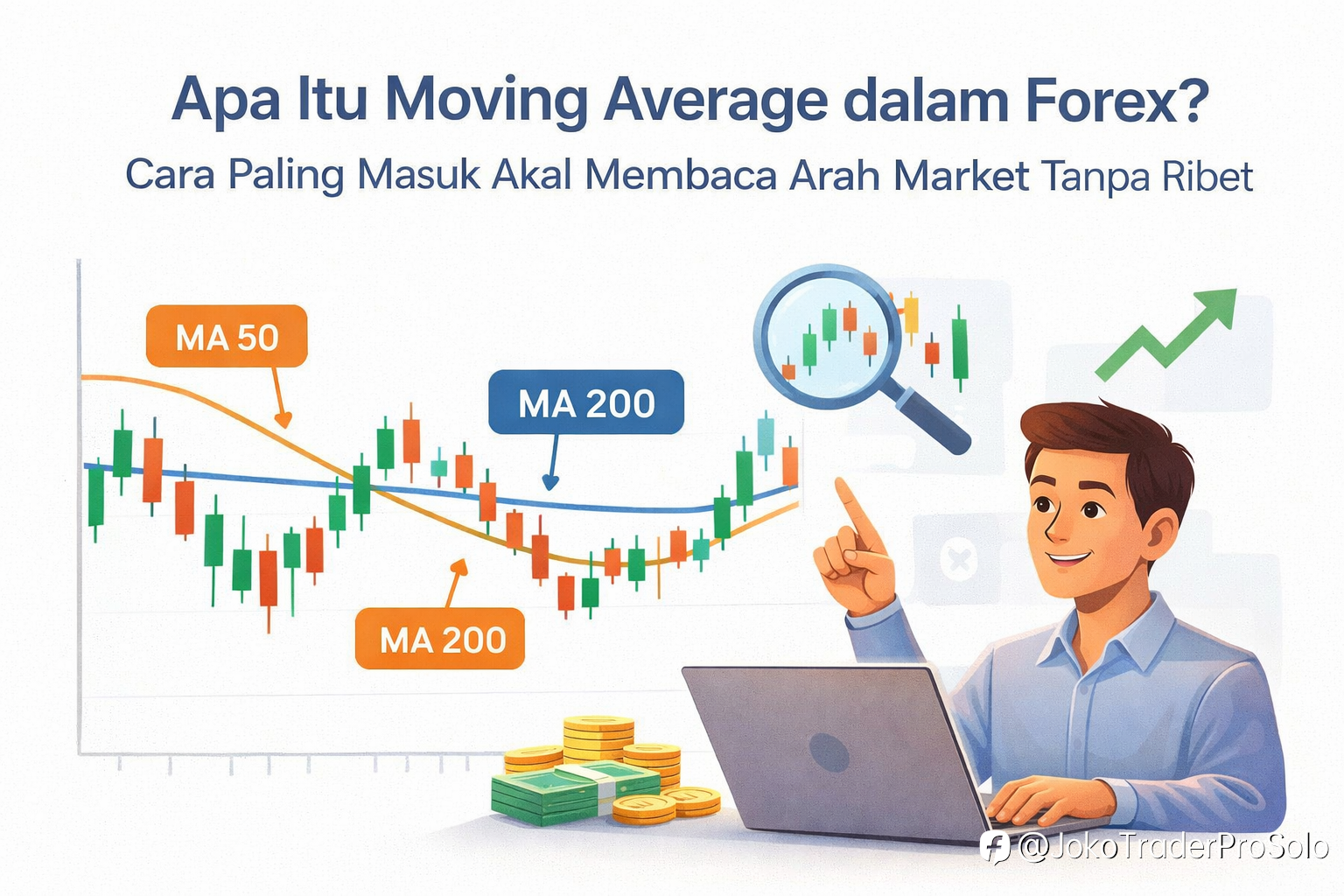 Apa Itu Moving Average dalam Forex?
Cara Paling Masuk Akal Membaca Arah Market Tanpa Ribet

MA 50

MA 200

MA 200

@JokoTraderProSolo